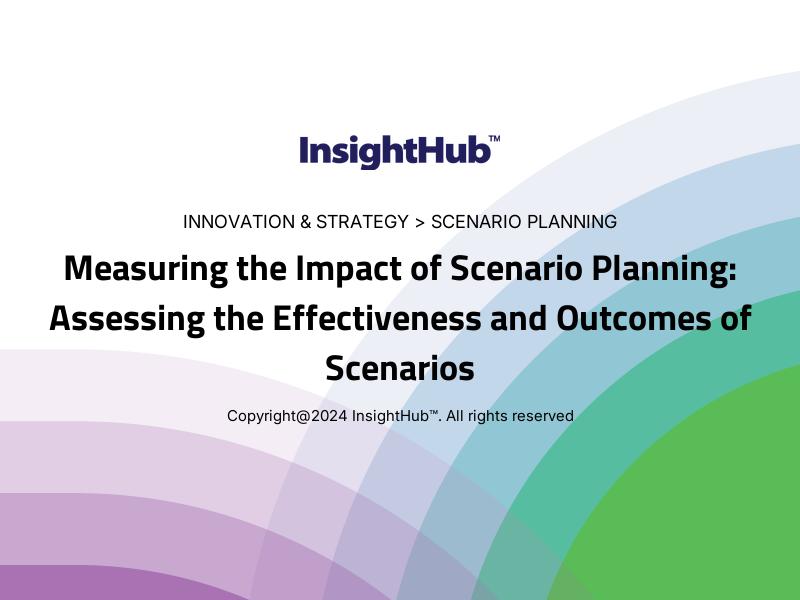 InsightHub™

INNOVATION & STRATEGY > SCENARIO PLANNING

Measuring the Impact of Scenario Planning: Assessing the Effectiveness and Outcomes of Scenarios

Copyright@2024 InsightHub™. All rights reserved